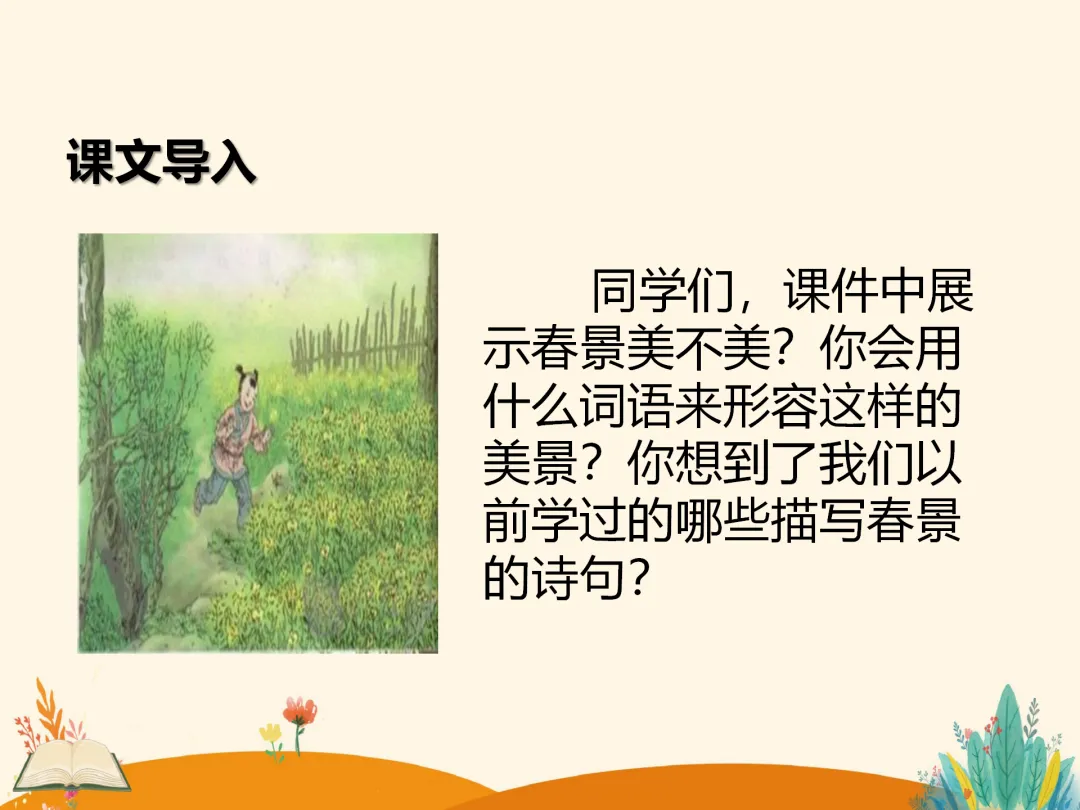 课文导入

同学们，课件中展示春景美不美？你会用什么词语来形容这样的美景？你想到了我们以前学过的哪些描写春景的诗句？